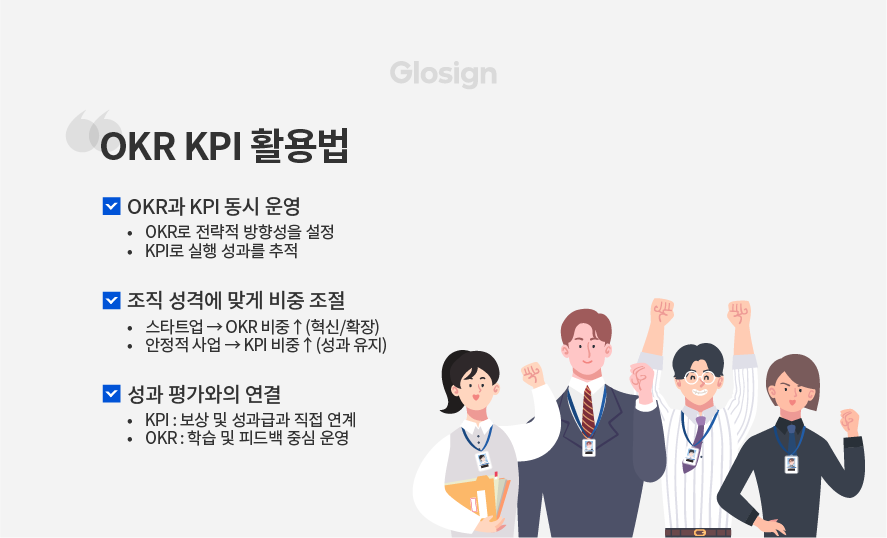 Glosign

OKR KPI 활용법

OKR과 KPI 동시 운영
• OKR로 전략적 방향성을 설정
• KPI로 실행 성과를 추적

조직 성격에 맞게 비중 조절
• 스타트업 → OKR 비중 ↑ (혁신/확장)
• 안정적 사업 → KPI 비중 ↑ (성과 유지)

성과 평가와의 연결
• KPI : 보상 및 성과급과 직접 연계
• OKR : 학습 및 피드백 중심 운영